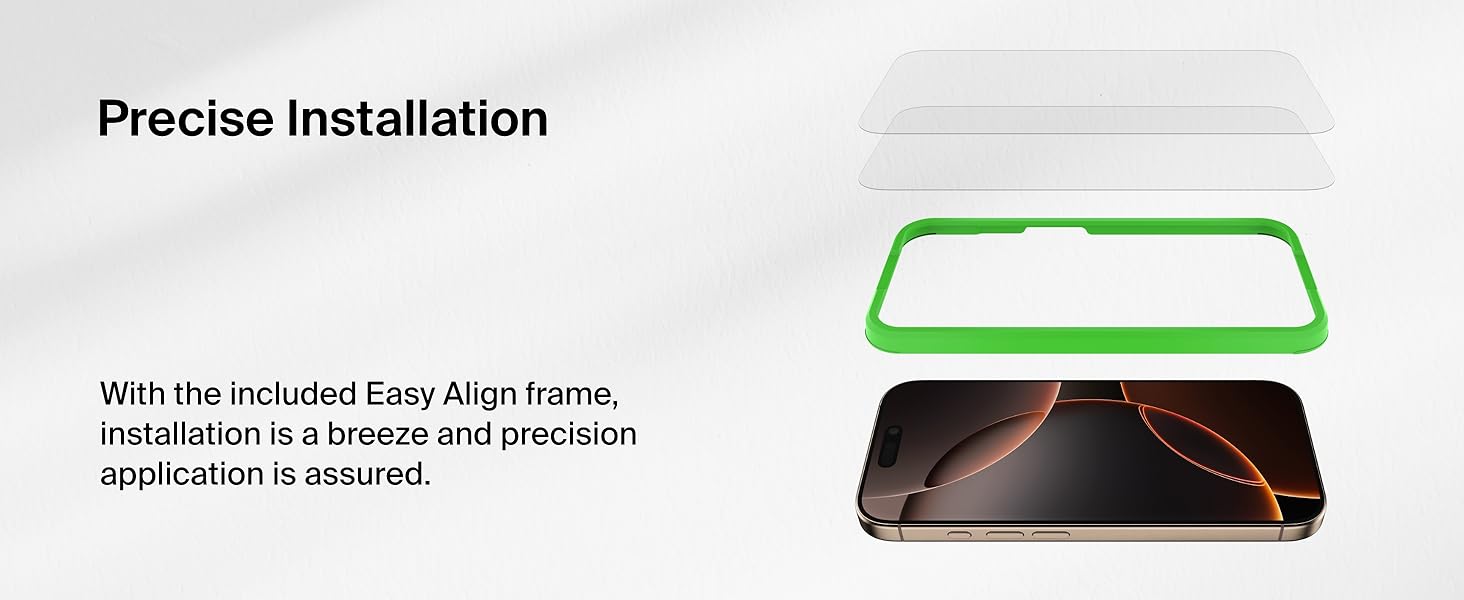 Precise Installation

With the included Easy Align frame, installation is a breeze and precision application is assured.